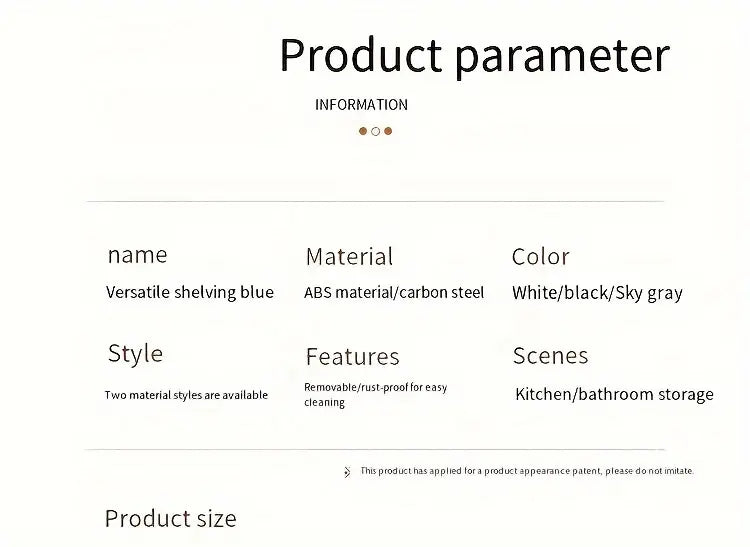 Product parameter

INFORMATION

name
Versatile shelving blue

Material
ABS material/carbon steel

Color
White/black/Sky gray

Style
Two material styles are available

Features
Removable/rust-proof for easy cleaning

Scenes
Kitchen/bathroom storage

This product has applied for a product appearance patent, please do not imitate.

Product size